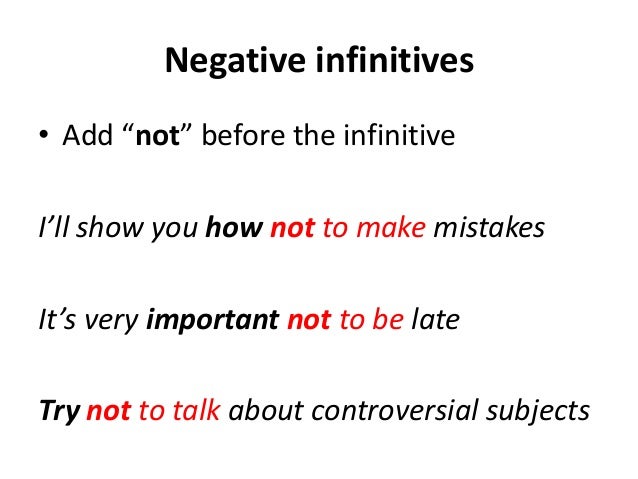 Negative infinitives

• Add “not” before the infinitive

I’ll show you how not to make mistakes

It’s very important not to be late

Try not to talk about controversial subjects